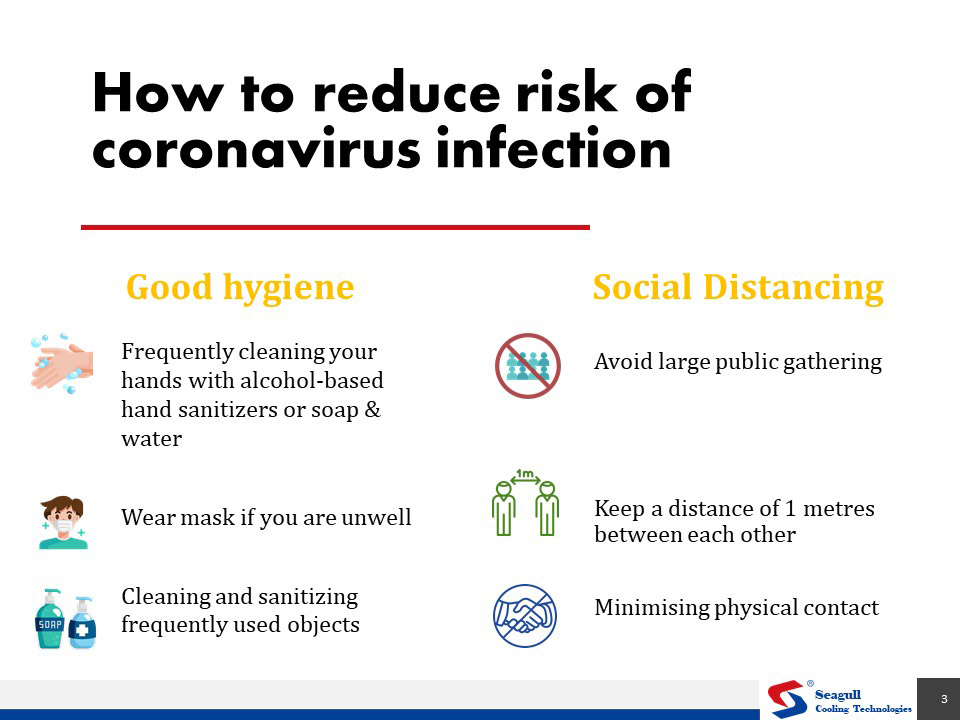 How to reduce risk of coronavirus infection

Good hygiene

Frequently cleaning your hands with alcohol-based hand sanitizers or soap & water

Wear mask if you are unwell

SOAP

Cleaning and sanitizing frequently used objects

Social Distancing

Avoid large public gathering

1m

Keep a distance of 1 metres between each other

Minimising physical contact

Seagull Cooling Technologies

3